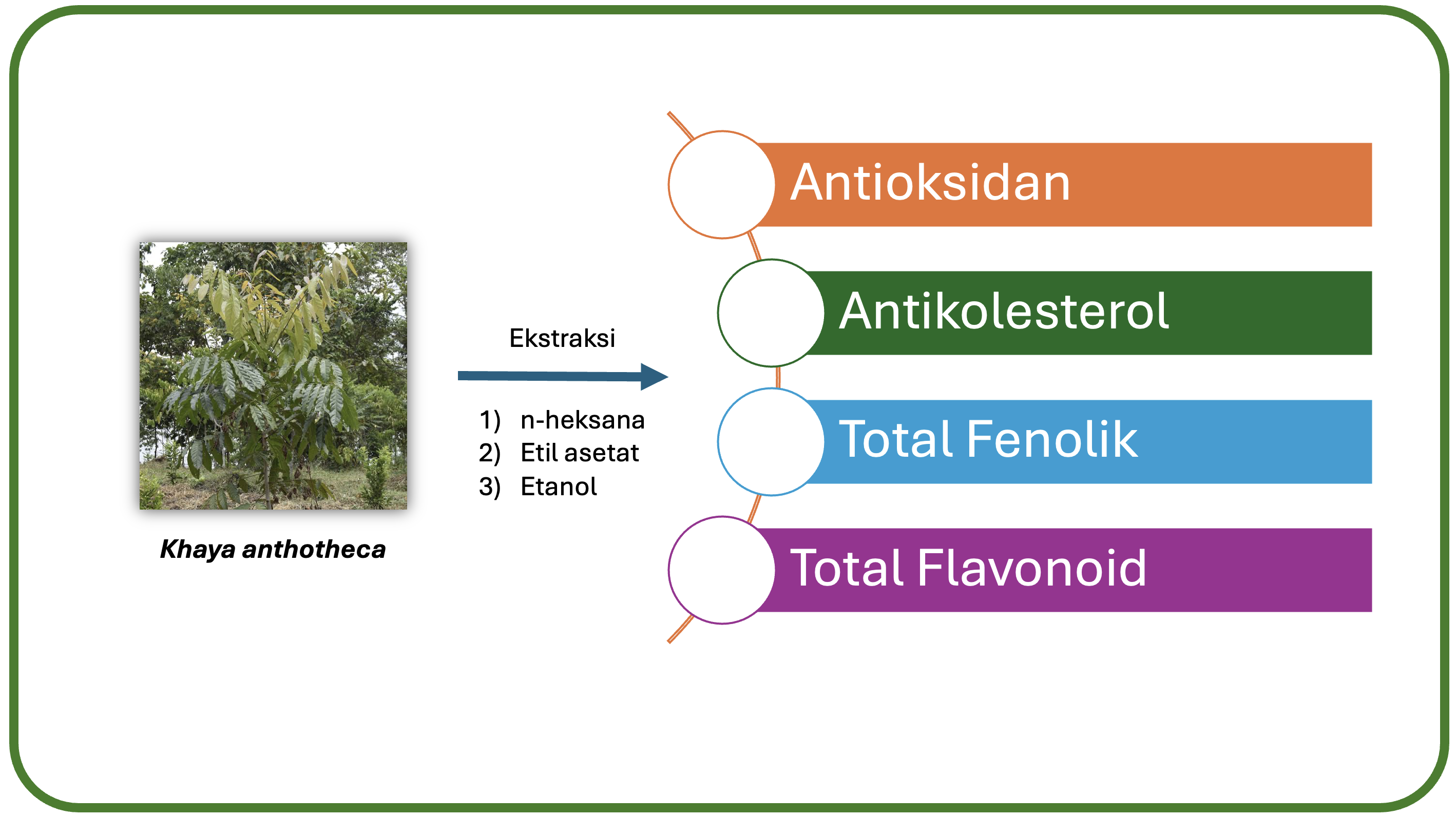 Khaya anthotheca

Ekstraksi

1) n-heksana
2) Etil asetat
3) Etanol

Antioksidan

Antikolesterol

Total Fenolik

Total Flavonoid